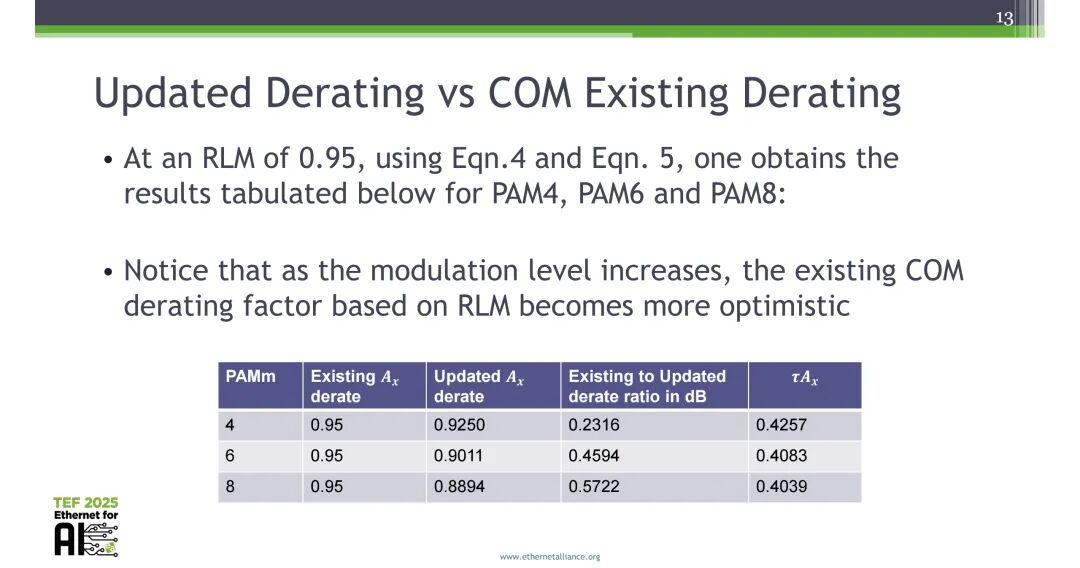 13

Updated Derating vs COM Existing Derating

• At an RLM of 0.95, using Eqn.4 and Eqn. 5, one obtains the results tabulated below for PAM4, PAM6 and PAM8:

• Notice that as the modulation level increases, the existing COM derating factor based on RLM becomes more optimistic

| PAMm | Existing $A_x$ derate | Updated $A_x$ derate | Existing to Updated derate ratio in dB | $\tau A_x$ |
|---|---|---|---|---|
| 4 | 0.95 | 0.9250 | 0.2316 | 0.4257 |
| 6 | 0.95 | 0.9011 | 0.4594 | 0.4083 |
| 8 | 0.95 | 0.8894 | 0.5722 | 0.4039 |

TEF 2025
Ethernet for
AI

www.ethernetalliance.org